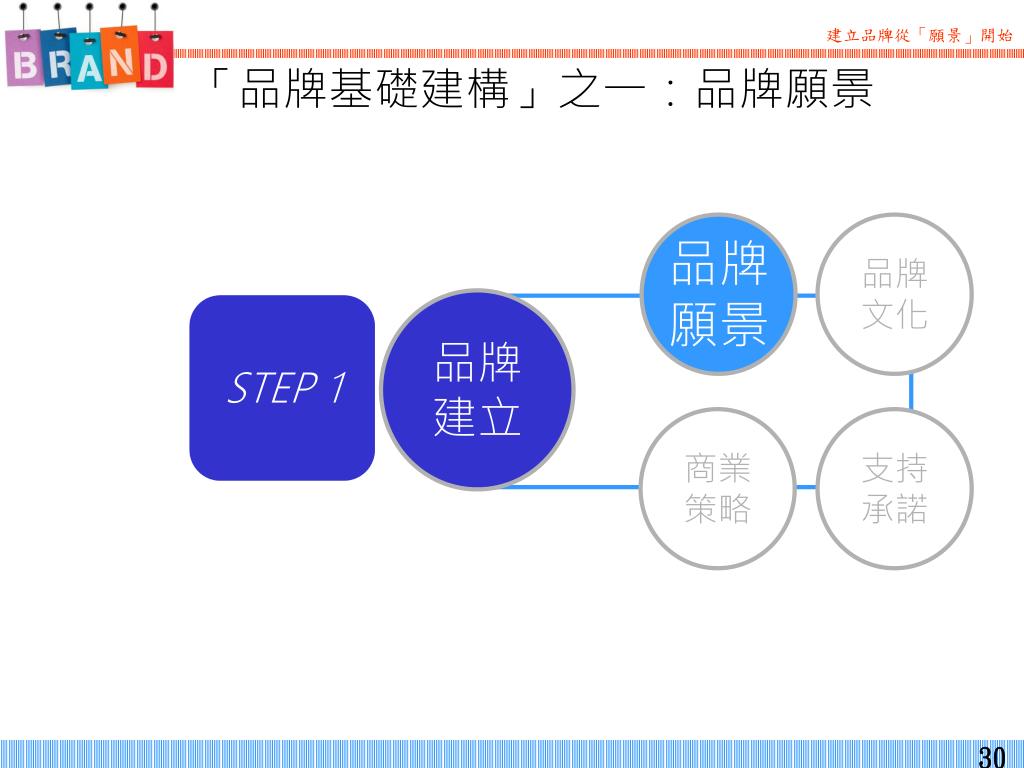 BRAND

建立品牌從「願景」開始

「品牌基礎建構」之一：品牌願景

STEP 1

品牌建立

品牌願景

品牌文化

商業策略

支持承諾

30